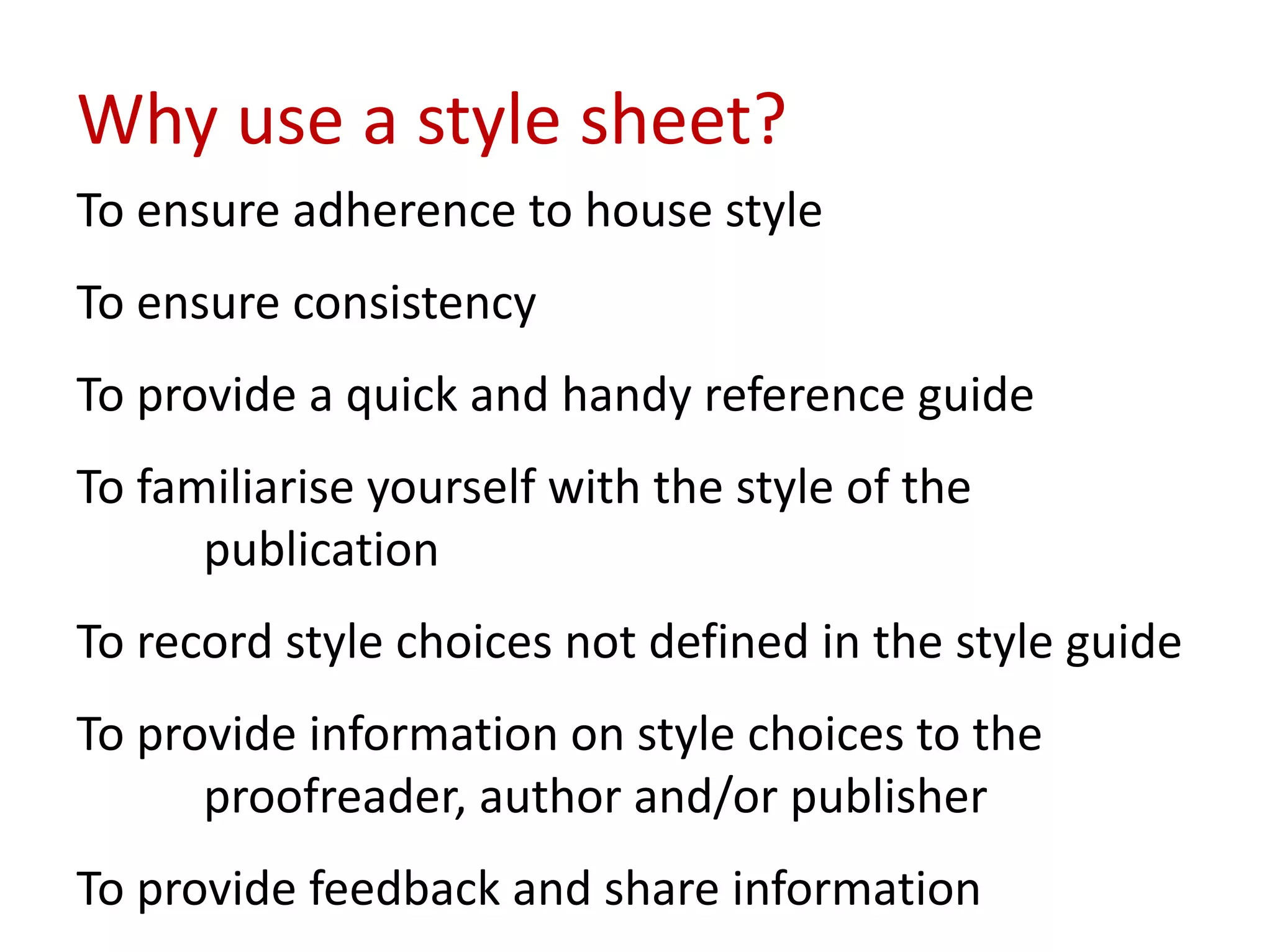 Why use a style sheet?

To ensure adherence to house style

To ensure consistency

To provide a quick and handy reference guide

To familiarise yourself with the style of the publication

To record style choices not defined in the style guide

To provide information on style choices to the proofreader, author and/or publisher

To provide feedback and share information